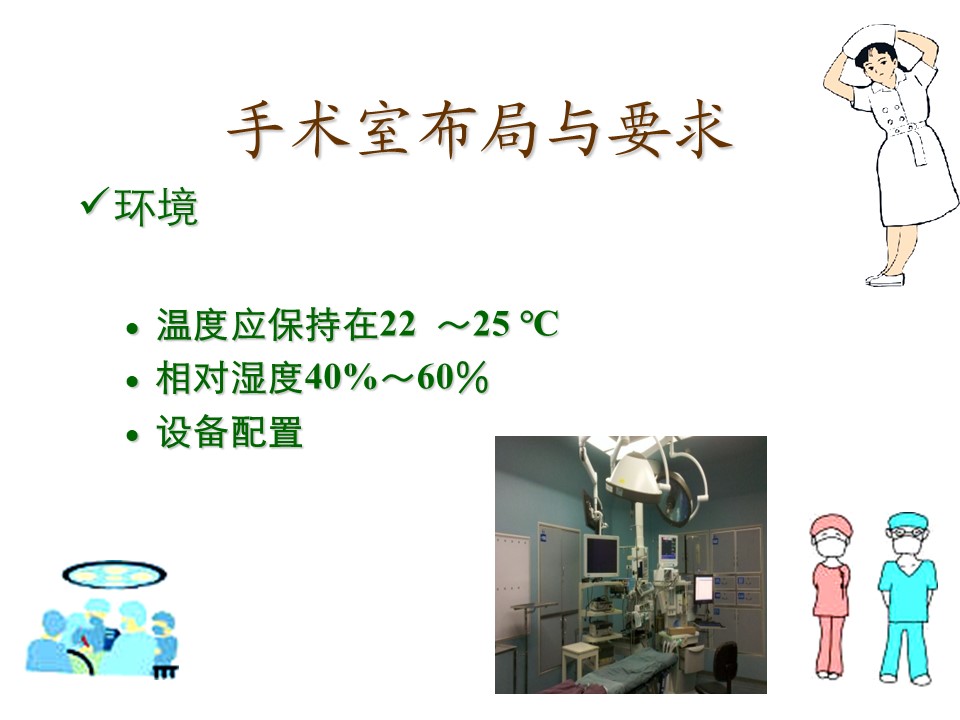 手术室布局与要求

✓环境

• 温度应保持在22 ～25 ℃
• 相对湿度40%～60%
• 设备配置